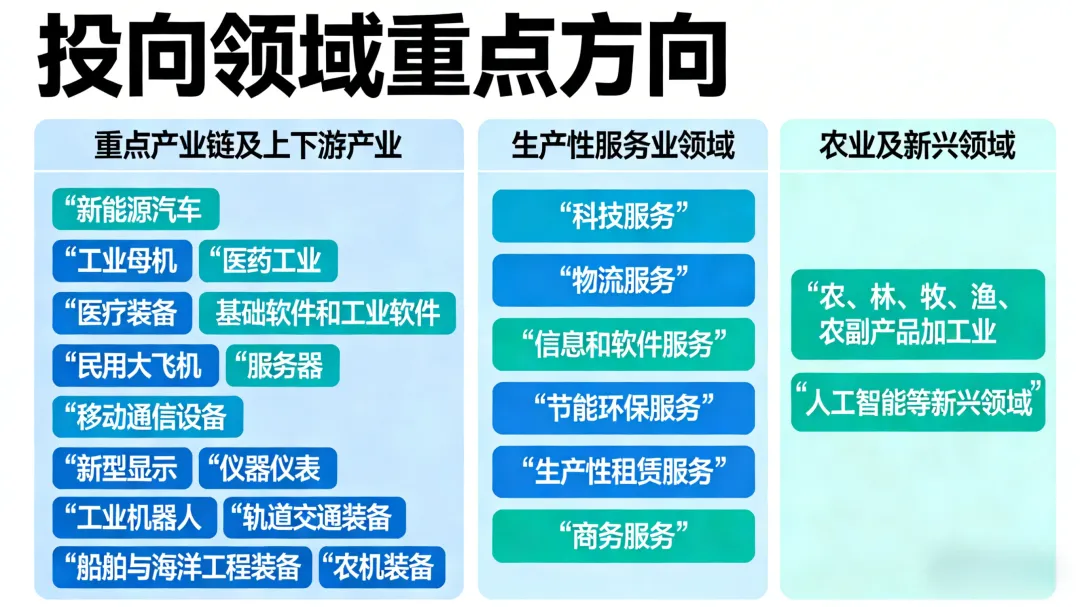 投向领域重点方向

重点产业链及上下游产业

“新能源汽车

“工业母机

“医药工业

“医疗装备

基础软件和工业软件

“民用大飞机

“服务器

“移动通信设备

“新型显示

“仪器仪表

“工业机器人

“轨道交通装备

“船舶与海洋工程装备

“农机装备

生产性服务业领域

“科技服务”

“物流服务”

“信息和软件服务”

“节能环保服务”

“生产性租赁服务”

“商务服务”

农业及新兴领域

“农、林、牧、渔、农副产品加工业

“人工智能等新兴领域”